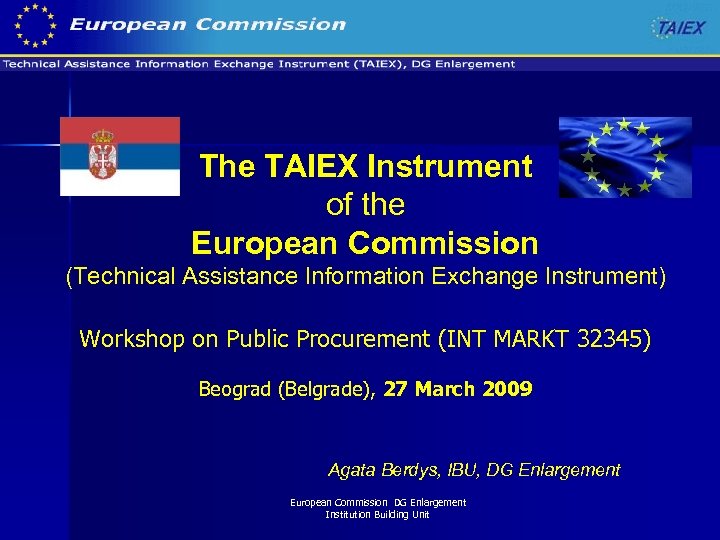 European Commission

TAIEX

Technical Assistance Information Exchange Instrument (TAIEX), DG Enlargement

The TAIEX Instrument of the European Commission
(Technical Assistance Information Exchange Instrument)

Workshop on Public Procurement (INT MARKT 32345)

Beograd (Belgrade), 27 March 2009

Agata Berdys, IBU, DG Enlargement

European Commission DG Enlargement
Institution Building Unit